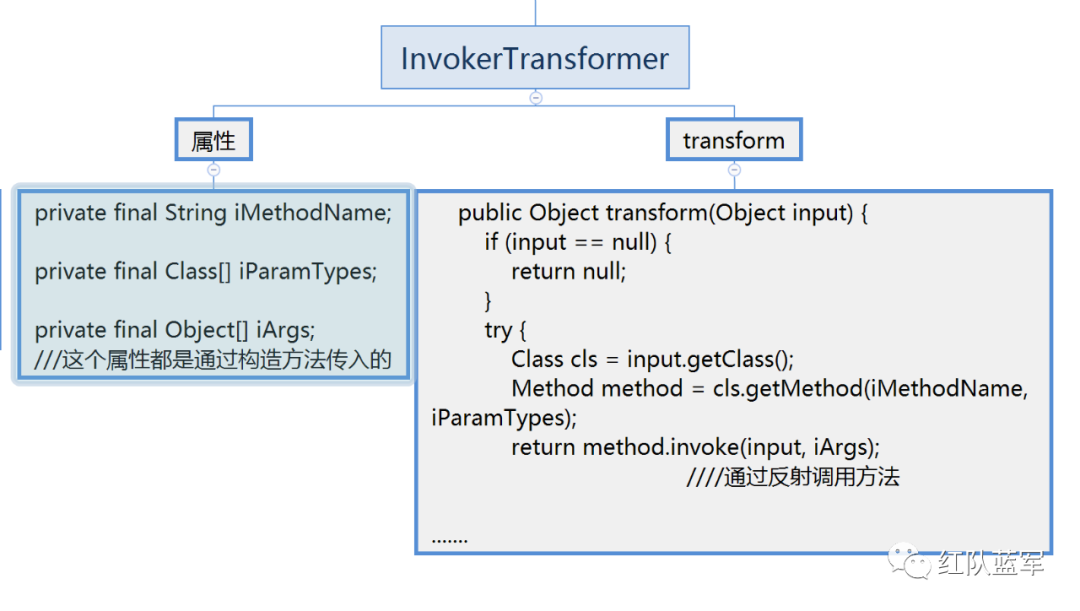 InvokerTransformer

属性

private final String iMethodName;

private final Class[] iParamTypes;

private final Object[] iArgs;
///这个属性都是通过构造方法传入的

transform

public Object transform(Object input) {
if (input == null) {
return null;
}
try {
Class cls = input.getClass();
Method method = cls.getMethod(iMethodName, iParamTypes);
return method.invoke(input, iArgs);
////通过反射调用方法

.......

红队蓝军